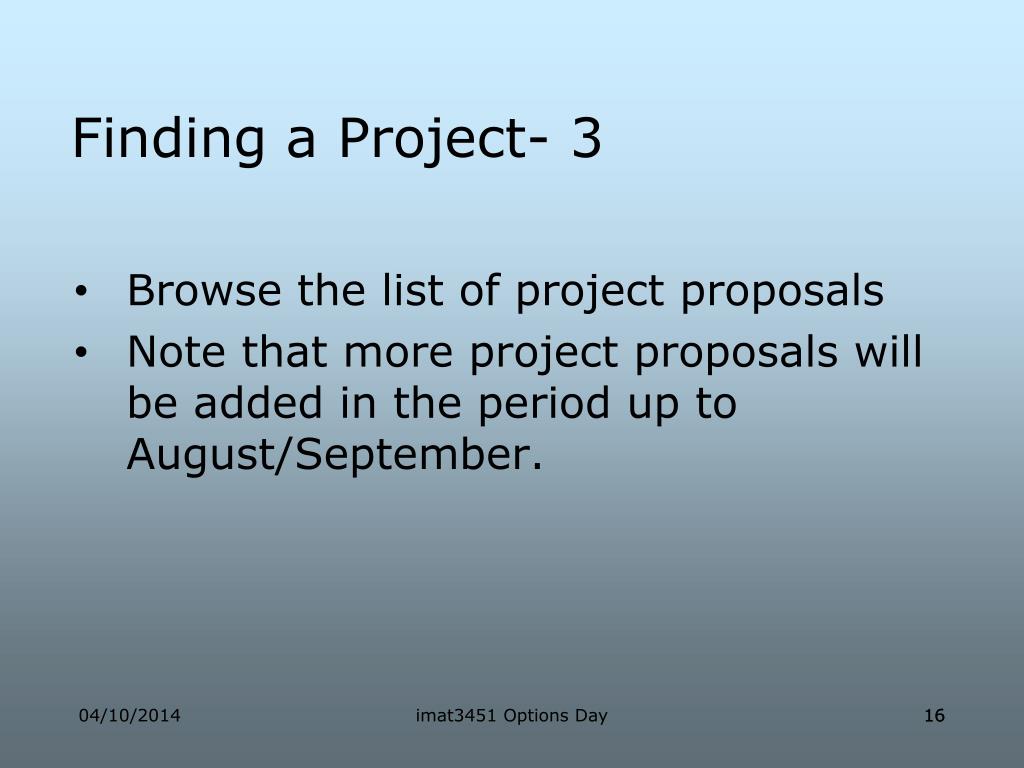 Finding a Project- 3

• Browse the list of project proposals
• Note that more project proposals will be added in the period up to August/September.

04/10/2014

imat3451 Options Day

16